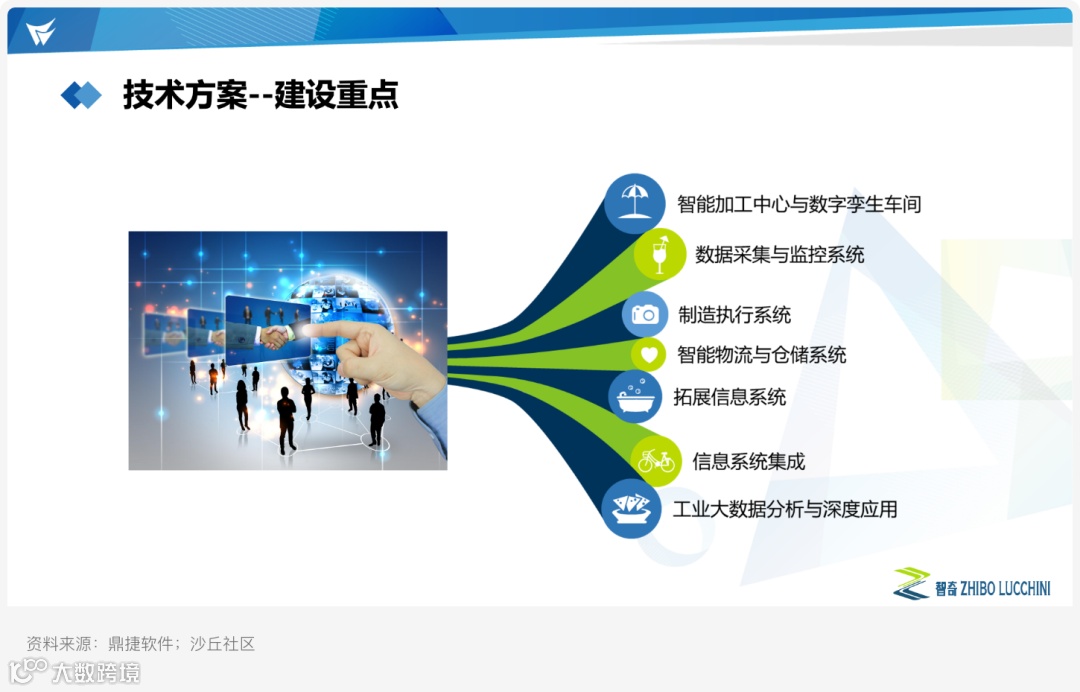 技术方案--建设重点

智能加工中心与数字孪生车间

数据采集与监控系统

制造执行系统

智能物流与仓储系统

拓展信息系统

信息系统集成

工业大数据分析与深度应用

智奇 ZHIBO LUCCHINI

资料来源：鼎捷软件；沙丘社区

大数跨境